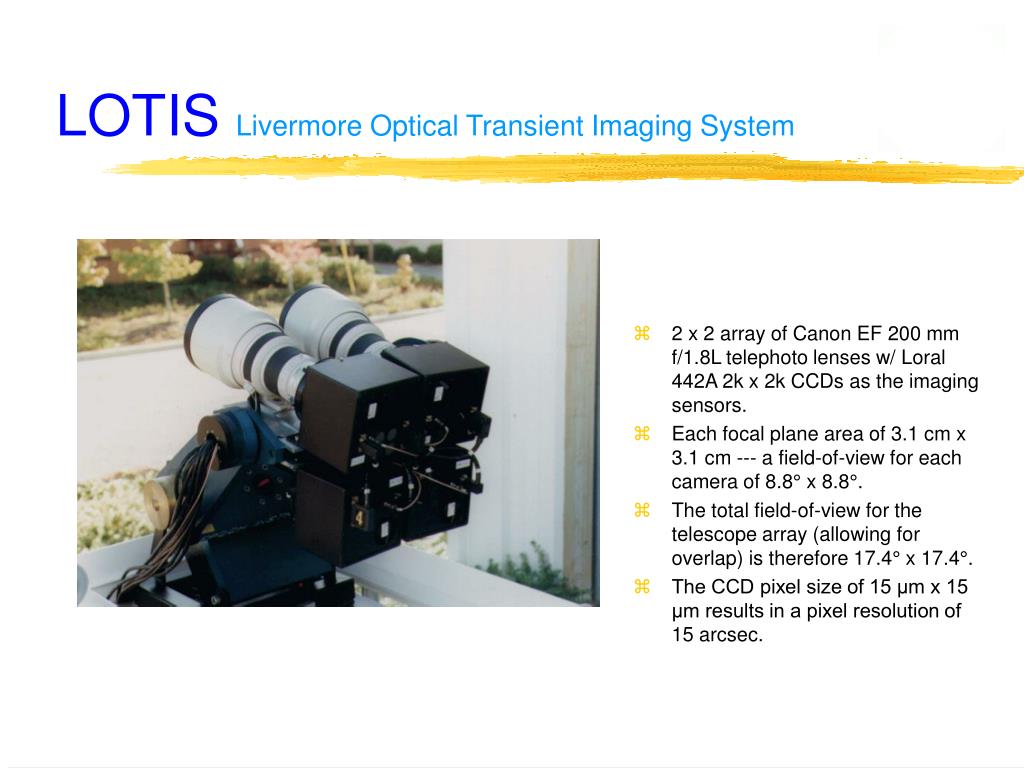 LOTIS Livermore Optical Transient Imaging System

⌘ 2 x 2 array of Canon EF 200 mm f/1.8L telephoto lenses w/ Loral 442A 2k x 2k CCDs as the imaging sensors.

⌘ Each focal plane area of 3.1 cm x 3.1 cm --- a field-of-view for each camera of 8.8° x 8.8°.

⌘ The total field-of-view for the telescope array (allowing for overlap) is therefore 17.4° x 17.4°.

⌘ The CCD pixel size of 15 μm x 15 μm results in a pixel resolution of 15 arcsec.

4